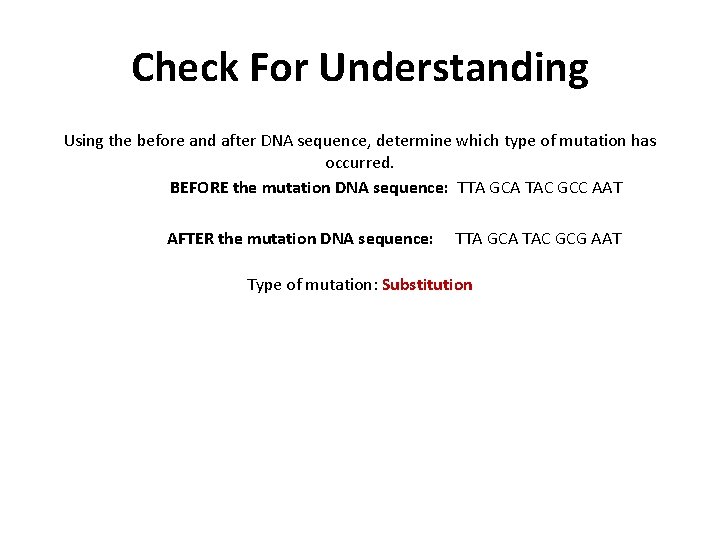 Check For Understanding

Using the before and after DNA sequence, determine which type of mutation has occurred.

BEFORE the mutation DNA sequence: TTA GCA TAC GCC AAT

AFTER the mutation DNA sequence: TTA GCA TAC GCG AAT

Type of mutation: Substitution